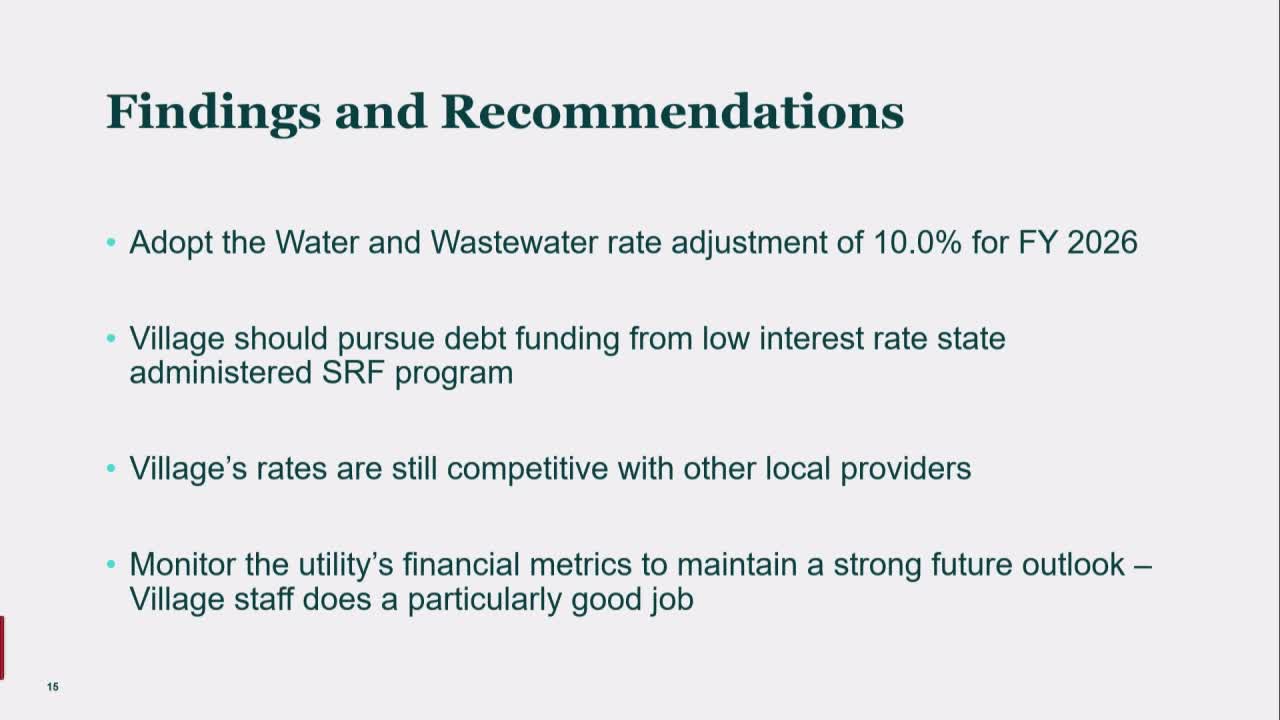 Findings and Recommendations

• Adopt the Water and Wastewater rate adjustment of 10.0% for FY 2026

• Village should pursue debt funding from low interest rate state administered SRF program

• Village's rates are still competitive with other local providers

• Monitor the utility's financial metrics to maintain a strong future outlook – Village staff does a particularly good job

15